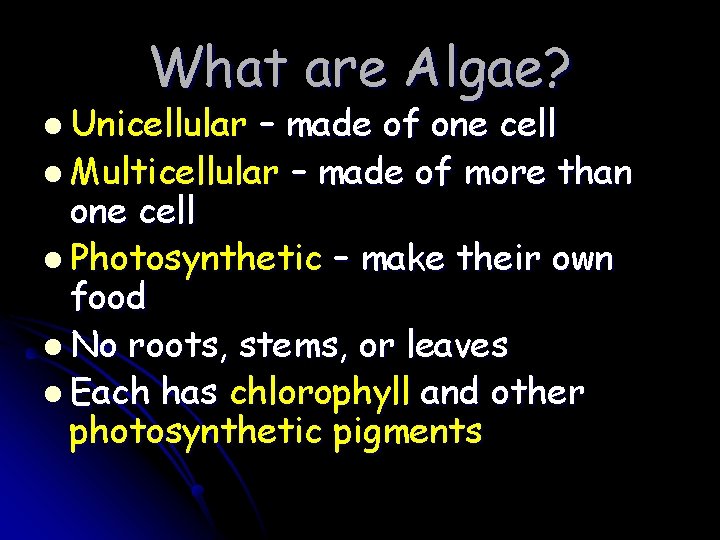 What are Algae?

- Unicellular – made of one cell
- Multicellular – made of more than one cell
- Photosynthetic – make their own food
- No roots, stems, or leaves
- Each has chlorophyll and other photosynthetic pigments